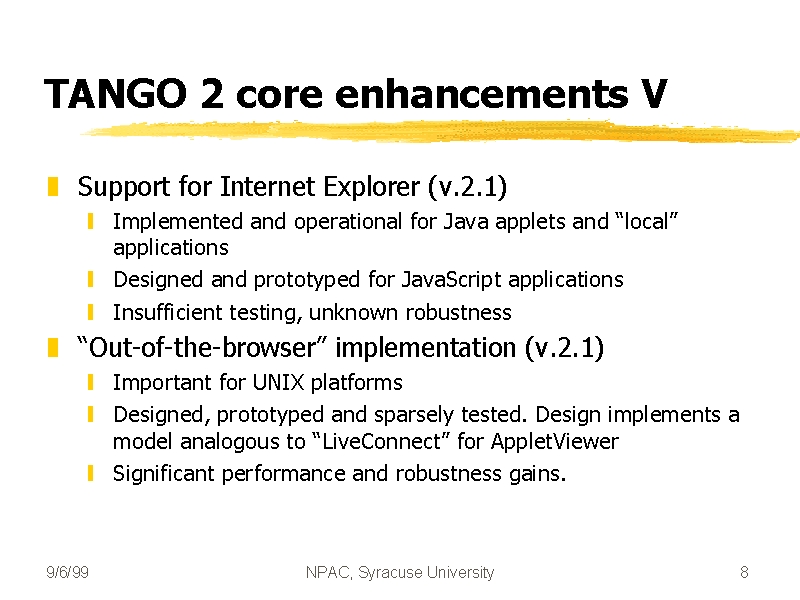 TANGO 2 core enhancements V

Support for Internet Explorer (v.2.1)

Implemented and operational for Java applets and “local” applications

Designed and prototyped for JavaScript applications

Insufficient testing, unknown robustness

“Out-of-the-browser” implementation (v.2.1)

Important for UNIX platforms

Designed, prototyped and sparsely tested. Design implements a model analogous to “LiveConnect” for AppletViewer

Significant performance and robustness gains.

9/6/99

NPAC, Syracuse University

8